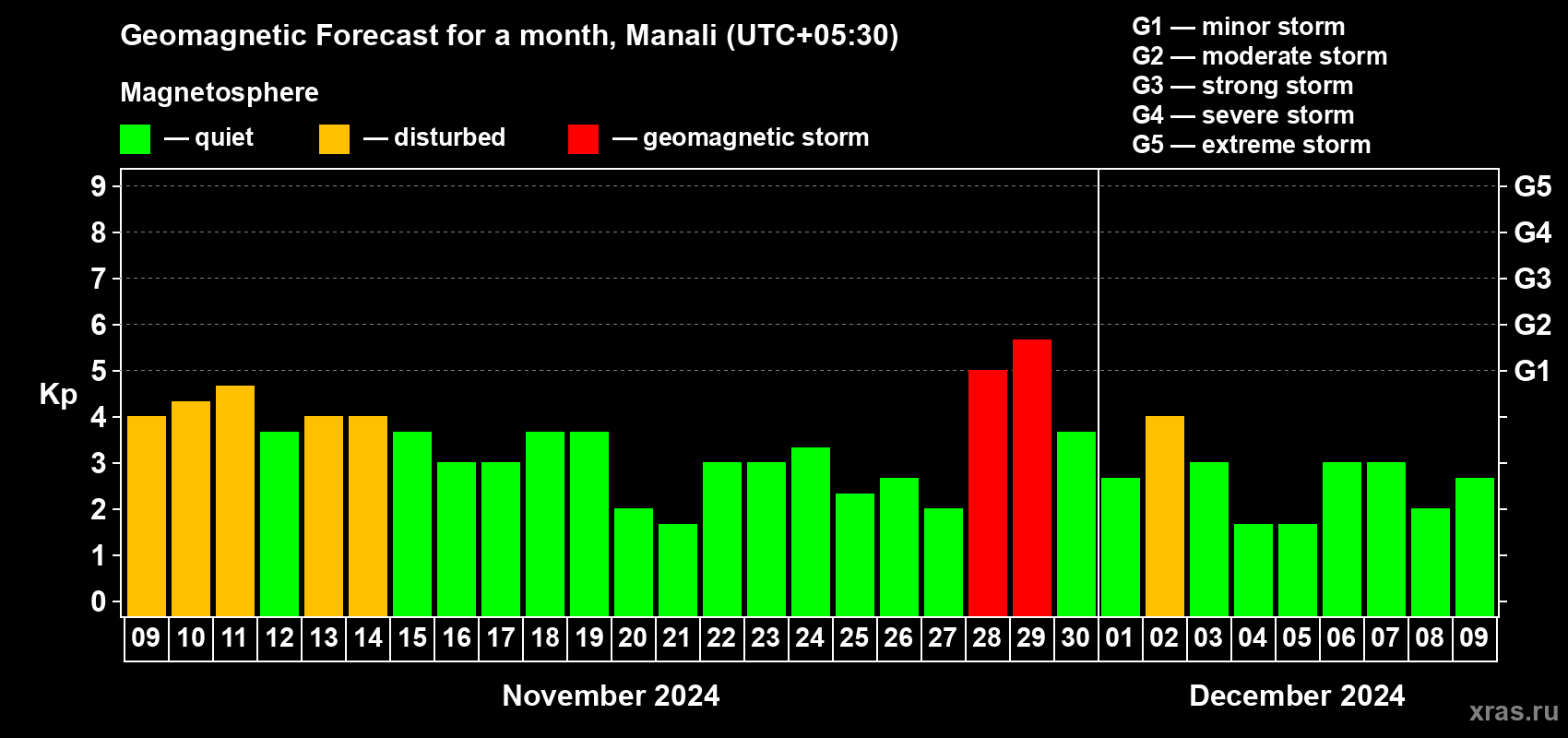 Geomagnetic Forecast for a month, Manali (UTC+05:30)

Magnetosphere

— quiet — disturbed — geomagnetic storm

G1 — minor storm
G2 — moderate storm
G3 — strong storm
G4 — severe storm
G5 — extreme storm

Kp

9
8
7
6
5
4
3
2
1
0

G5
G4
G3
G2
G1

09 10 11 12 13 14 15 16 17 18 19 20 21 22 23 24 25 26 27 28 29 30 01 02 03 04 05 06 07 08 09

November 2024

December 2024

xras.ru